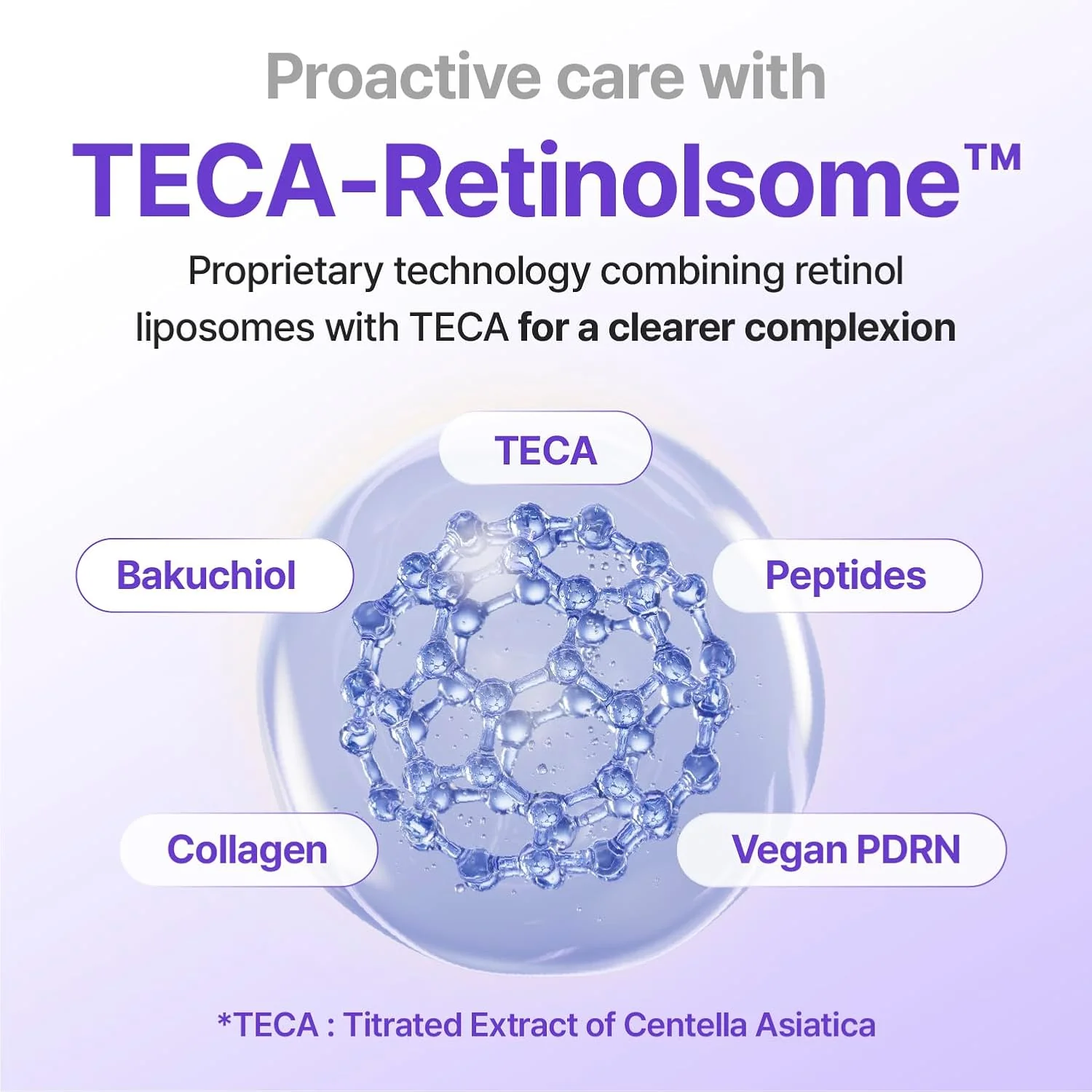 Proactive care with

TECA-Retinolsome™

Proprietary technology combining retinol liposomes with TECA for a clearer complexion

TECA

Bakuchiol

Peptides

Collagen

Vegan PDRN

*TECA : Titrated Extract of Centella Asiatica